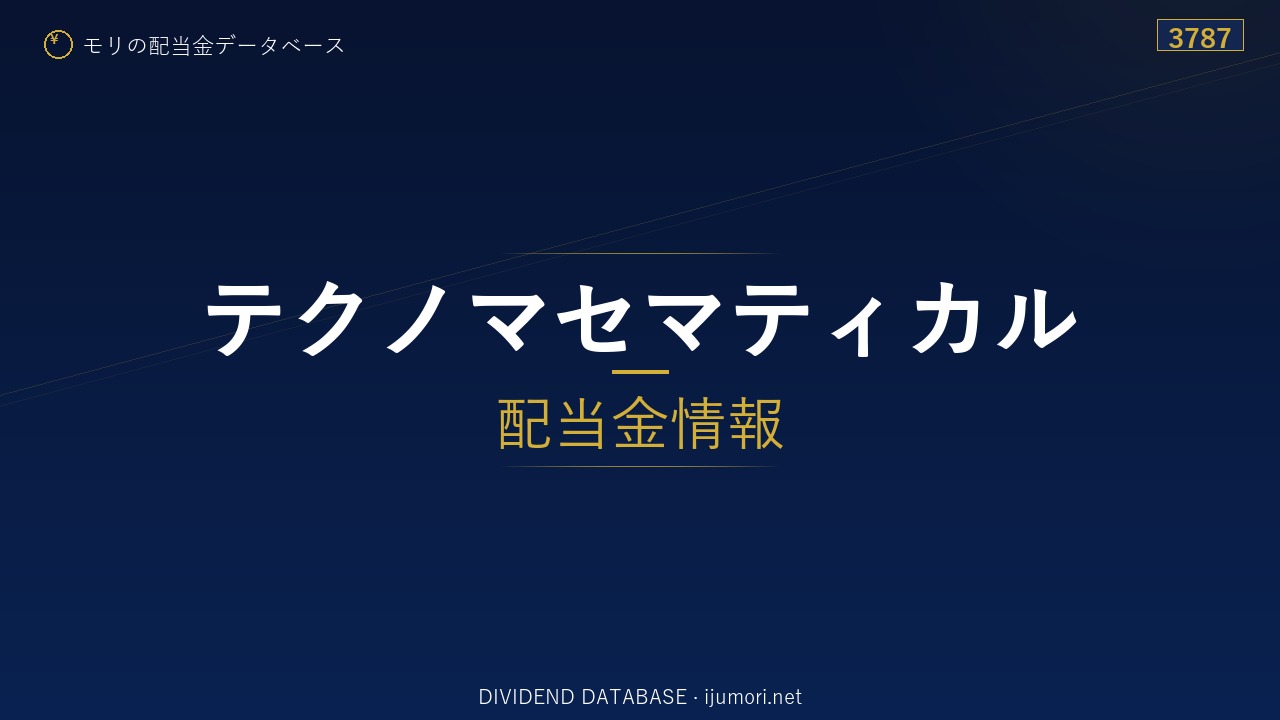 ¥ モリの配当金データベース

3787

テクノマセマティカル

配当金情報

DIVIDEND DATABASE · ijumori.net